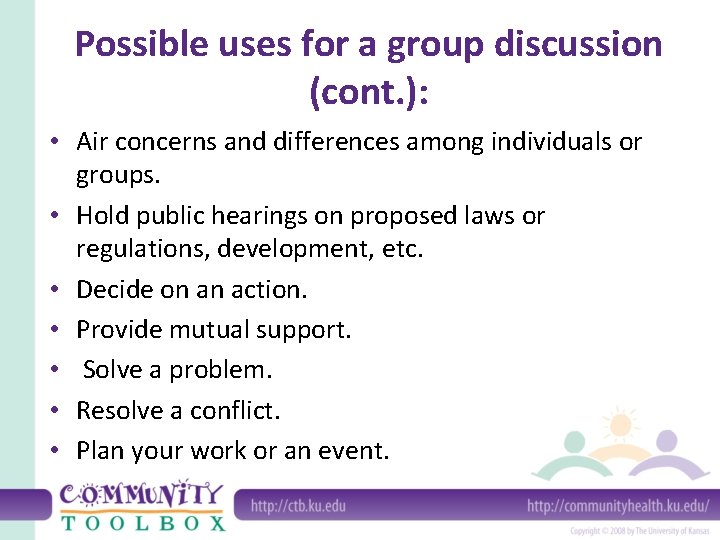 Possible uses for a group discussion (cont.):

• Air concerns and differences among individuals or groups.
• Hold public hearings on proposed laws or regulations, development, etc.
• Decide on an action.
• Provide mutual support.
• Solve a problem.
• Resolve a conflict.
• Plan your work or an event.

COMMUNITY TOOLBOX

http://ctb.ku.edu

http://communityhealth.ku.edu/

Copyright © 2008 by The University of Kansas